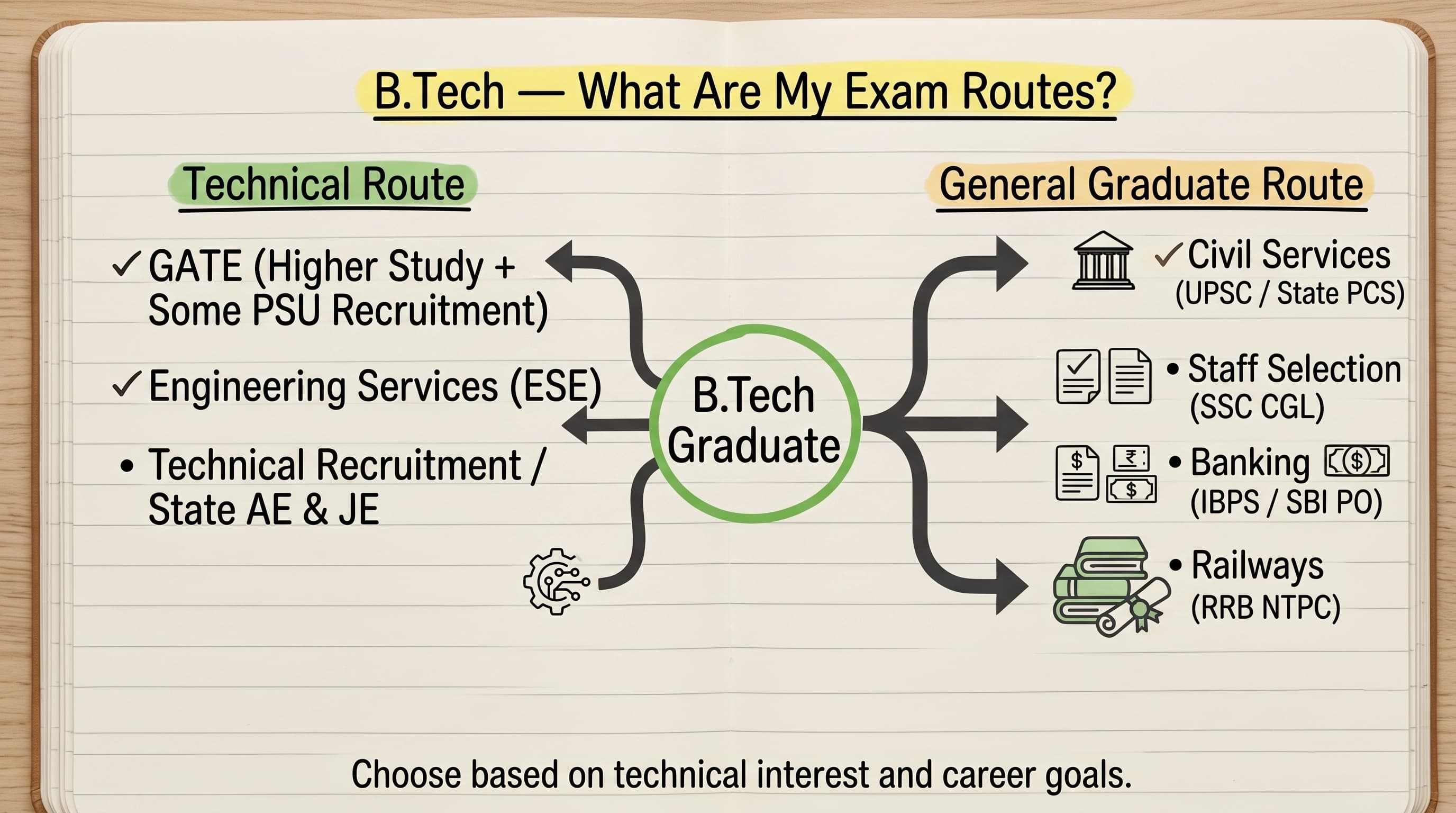 B.Tech — What Are My Exam Routes?

Technical Route

✓ GATE (Higher Study + Some PSU Recruitment)

✓ Engineering Services (ESE)

• Technical Recruitment / State AE & JE

B.Tech Graduate

General Graduate Route

✓ Civil Services (UPSC / State PCS)

• Staff Selection (SSC CGL)

• Banking (IBPS / SBI PO)

• Railways (RRB NTPC)

Choose based on technical interest and career goals.